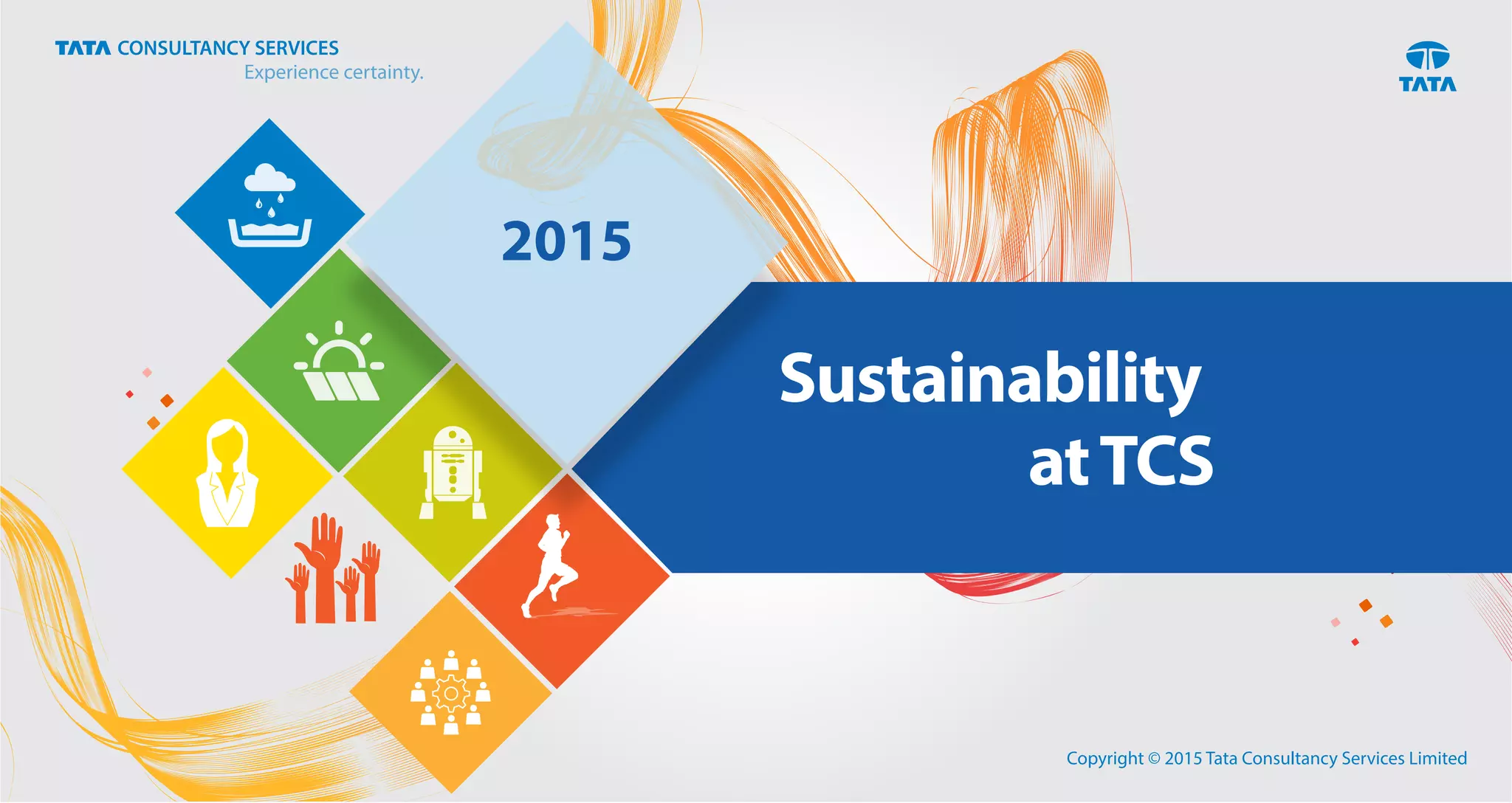 TATA CONSULTANCY SERVICES
Experience certainty.

TATA

2015

Sustainability at TCS

Copyright © 2015 Tata Consultancy Services Limited